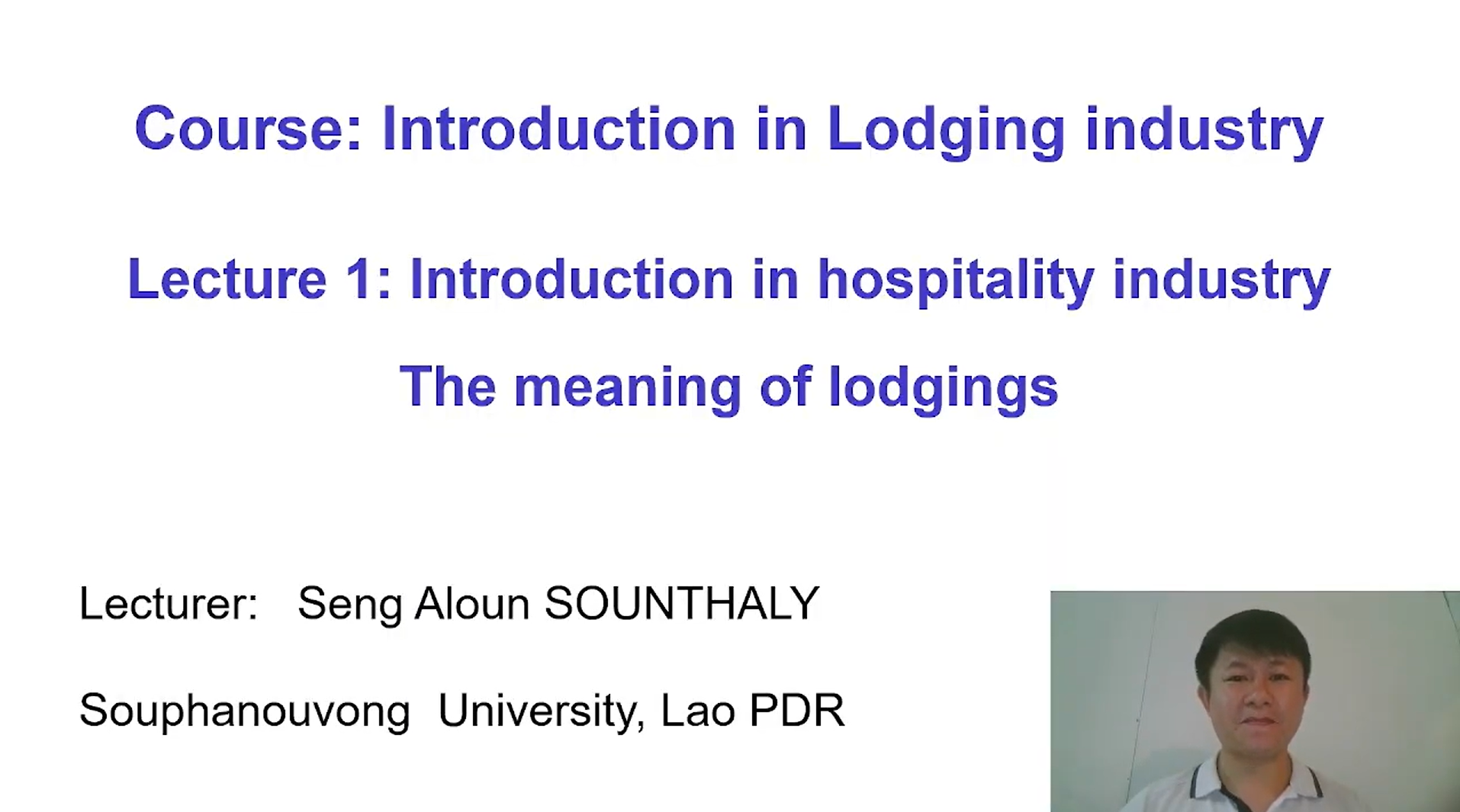 Course: Introduction in Lodging industry

Lecture 1: Introduction in hospitality industry

The meaning of lodgings

Lecturer: Seng Aloun SOUNTHALY

Souphanouvong University, Lao PDR